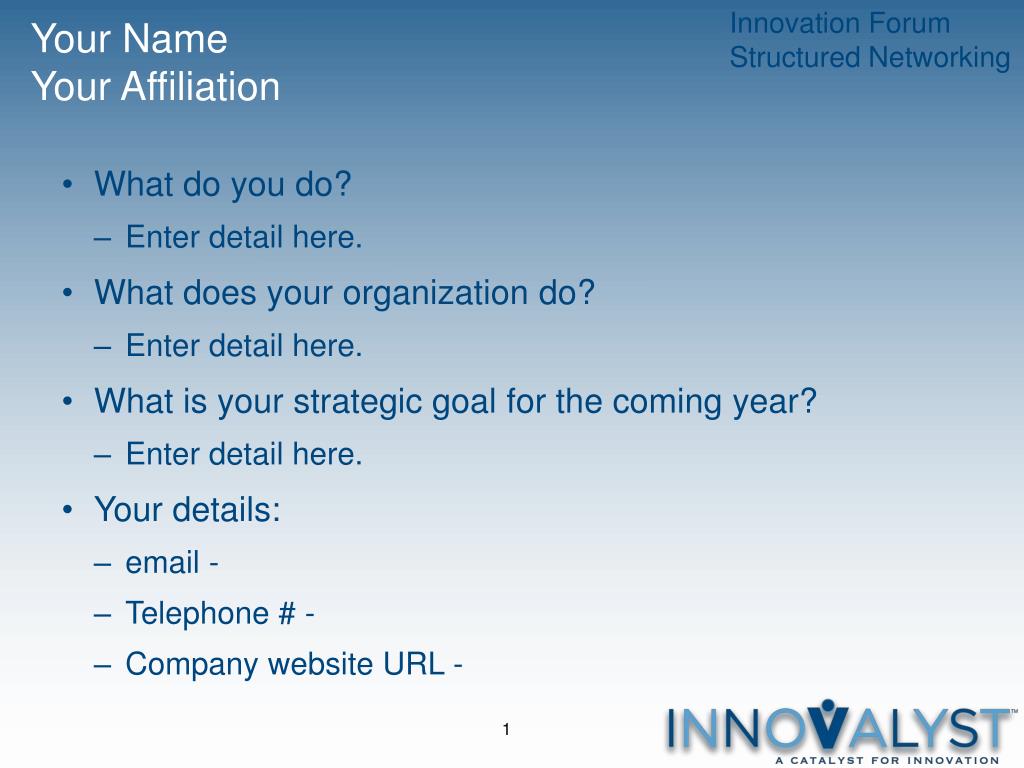 Your Name
Your Affiliation

Innovation Forum
Structured Networking

• What do you do?
– Enter detail here.
• What does your organization do?
– Enter detail here.
• What is your strategic goal for the coming year?
– Enter detail here.
• Your details:
– email -
– Telephone # -
– Company website URL -

1

INNOVALYST™
A CATALYST FOR INNOVATION